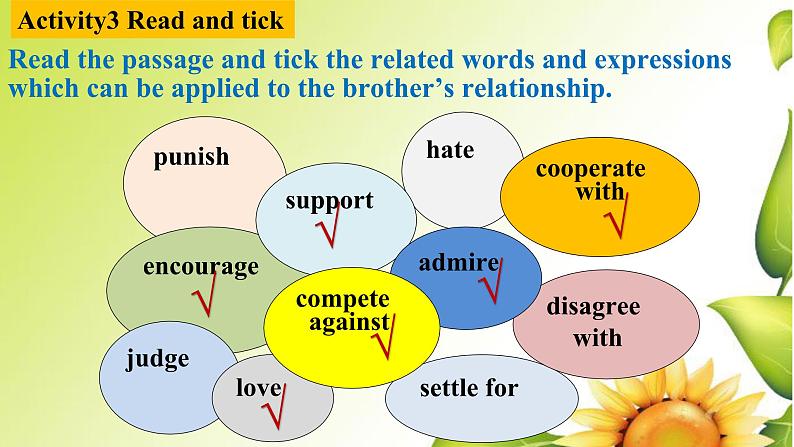 Activity3 Read and tick

Read the passage and tick the related words and expressions which can be applied to the brother's relationship.

punish

hate

cooperate with √

support √

encourage √

admire √

compete against √

disagree with

judge

love √

settle for